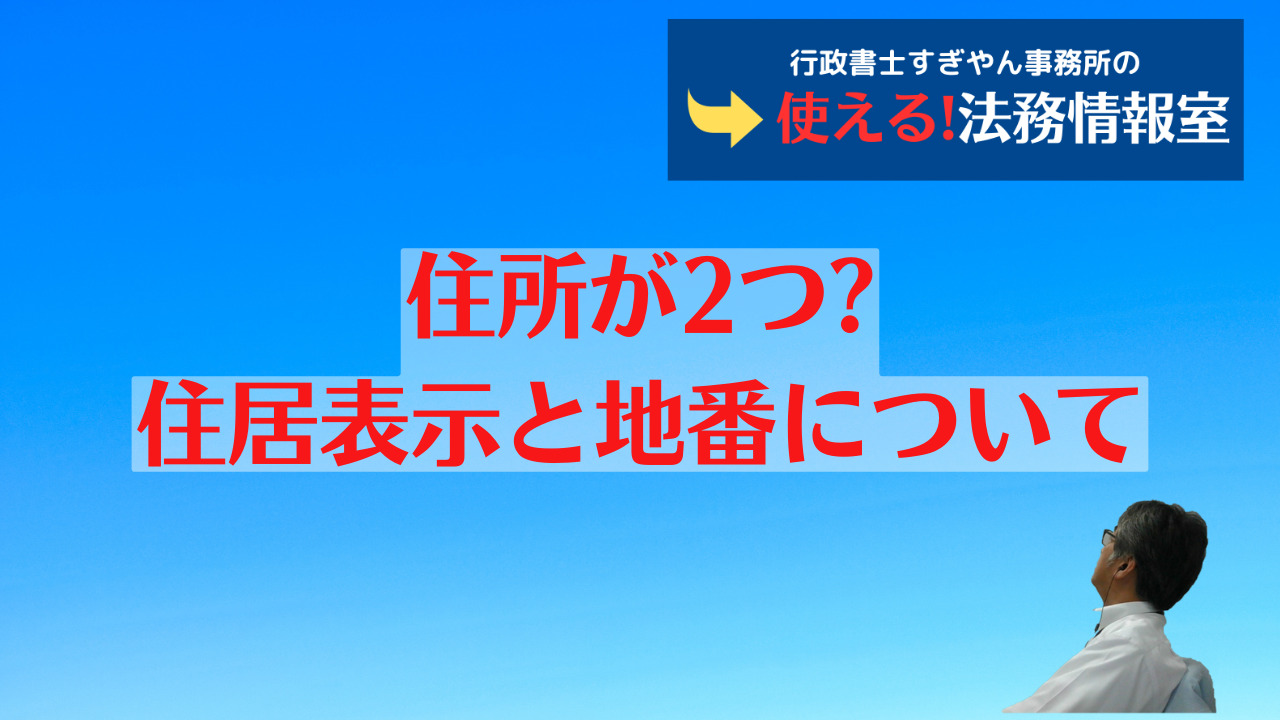 行政書士すぎやん事務所の
使える!法務情報室

住所が2つ?
住居表示と地番について